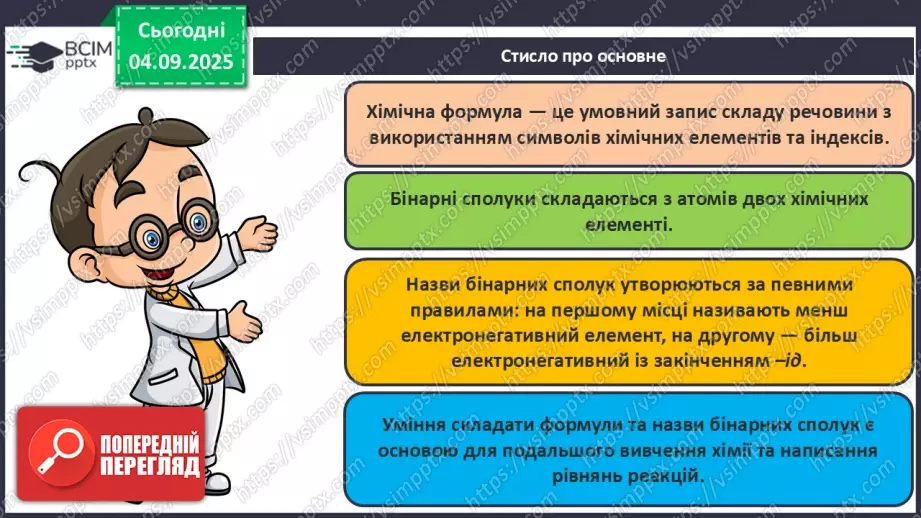 ВСІМ pptx

Сьогодні
04.09.2025

Стисло про основне

Хімічна формула — це умовний запис складу речовини з використанням символів хімічних елементів та індексів.

Бінарні сполуки складаються з атомів двох хімічних елементі.

Назви бінарних сполук утворюються за певними правилами: на першому місці називають менш електронегативний елемент, на другому — більш електронегативний із закінченням –ід.

Уміння складати формули та назви бінарних сполук є основою для подальшого вивчення хімії та написання рівнянь реакцій.

ПОПЕРЕДНІЙ ПЕРЕГЛЯД

https://vsimpptx.com